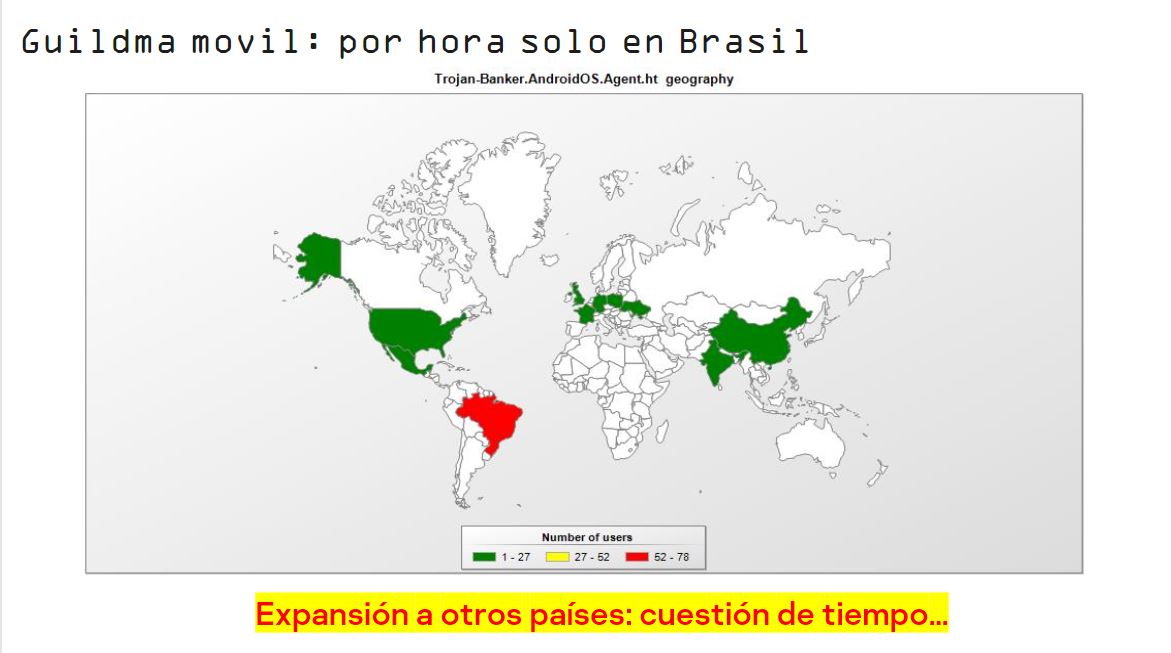 Guildma movil: por hora solo en Brasil

Trojan-Banker.AndroidOS.Agent.ht geography

Number of users

1 - 27
27 - 52
52 - 78

Expansión a otros países: cuestión de tiempo…